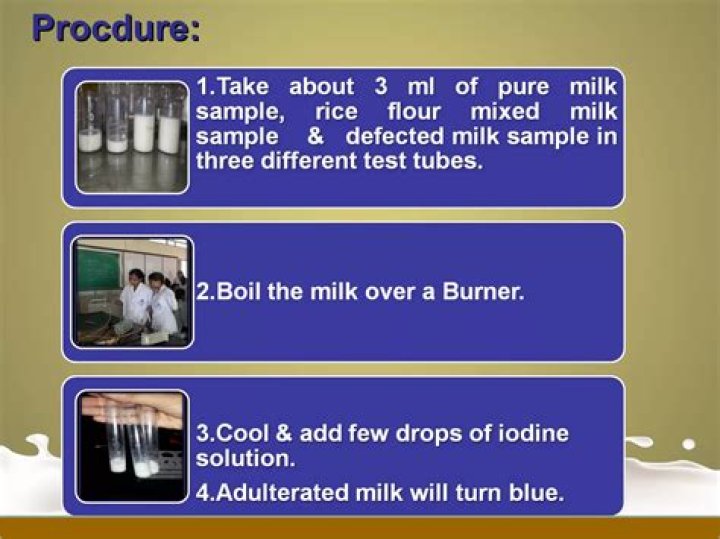 Procdure:

1.Take about 3 ml of pure milk sample, rice flour mixed milk sample & defected milk sample in three different test tubes.

2.Boil the milk over a Burner.

3.Cool & add few drops of iodine solution.

4.Adulterated milk will turn blue.